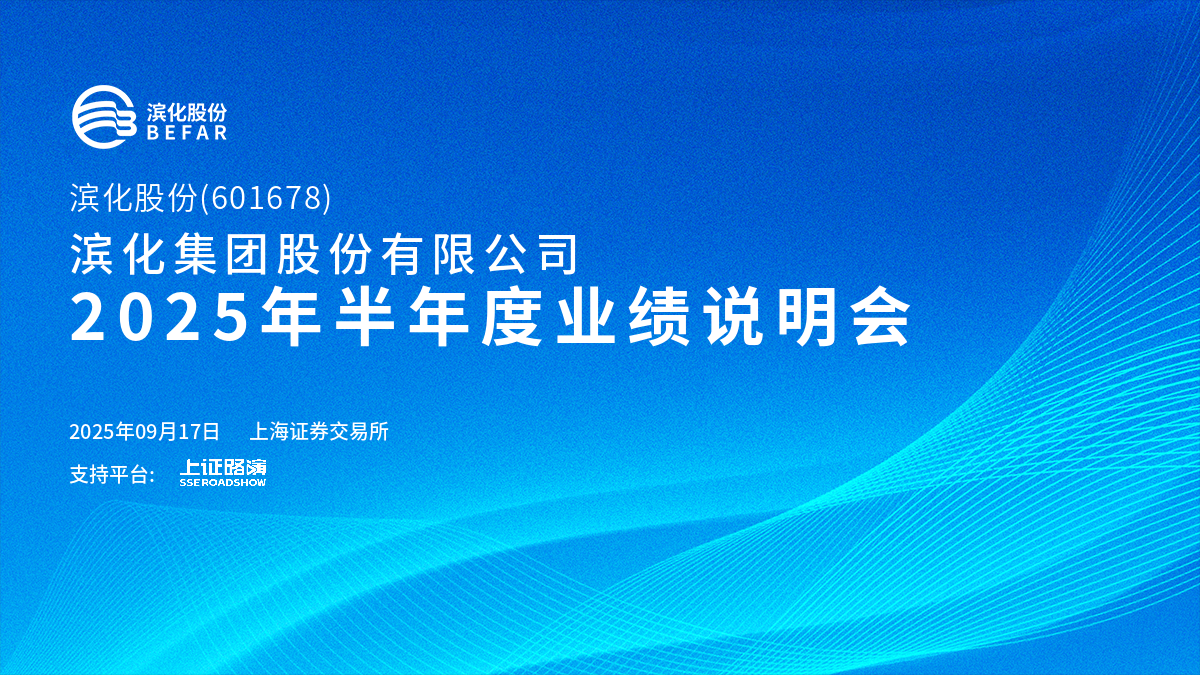 滨化股份
BEFAR

滨化股份(601678)

滨化集团股份有限公司

2025年半年度业绩说明会

2025年09月17日 上海证券交易所

支持平台: 上证路演 SSEROADSHOW